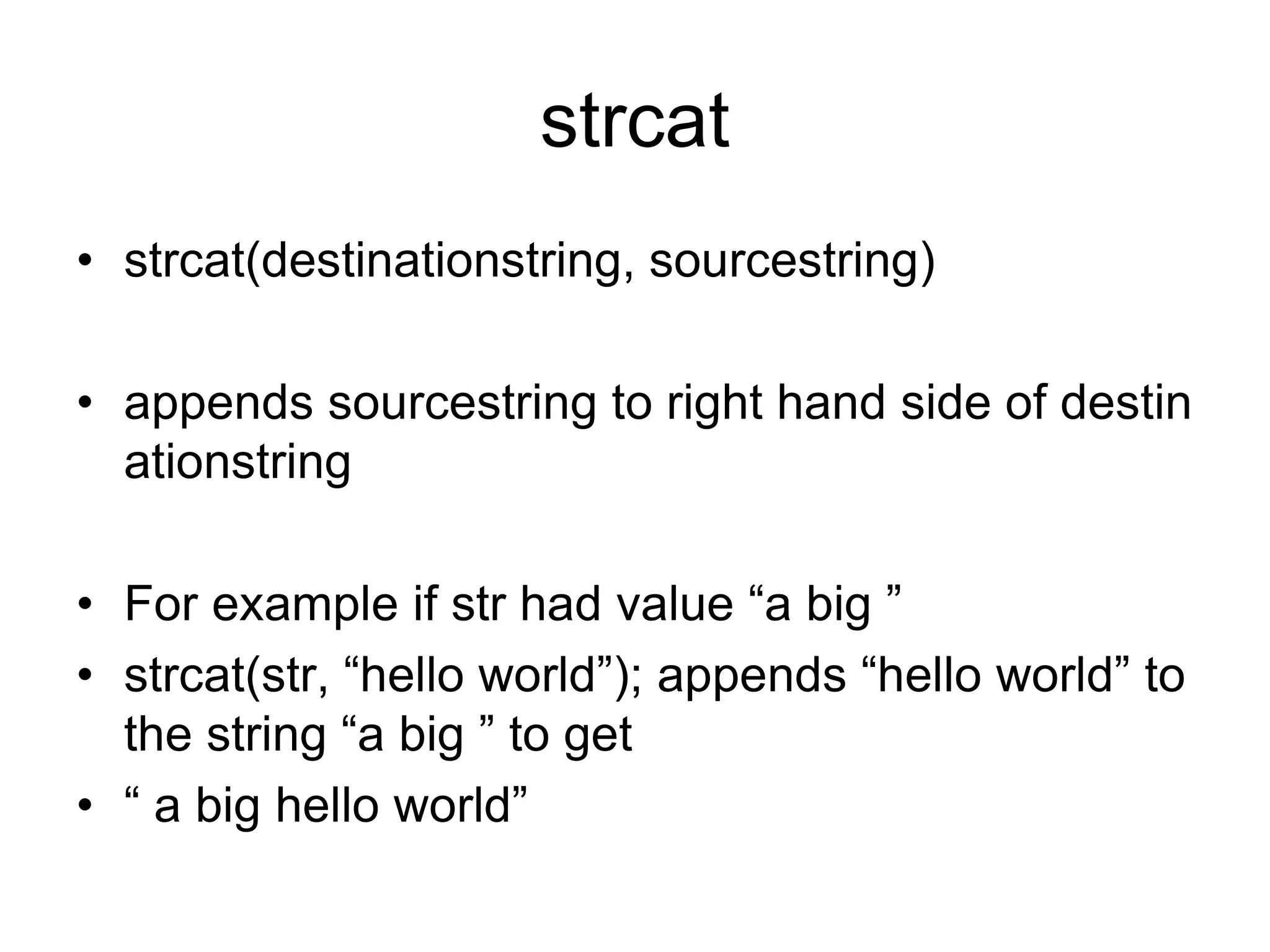 strcat

• strcat(destinationstring, sourcestring)

• appends sourcestring to right hand side of destin ationstring

• For example if str had value “a big ”
• strcat(str, “hello world”); appends “hello world” to the string “a big ” to get
• “ a big hello world”